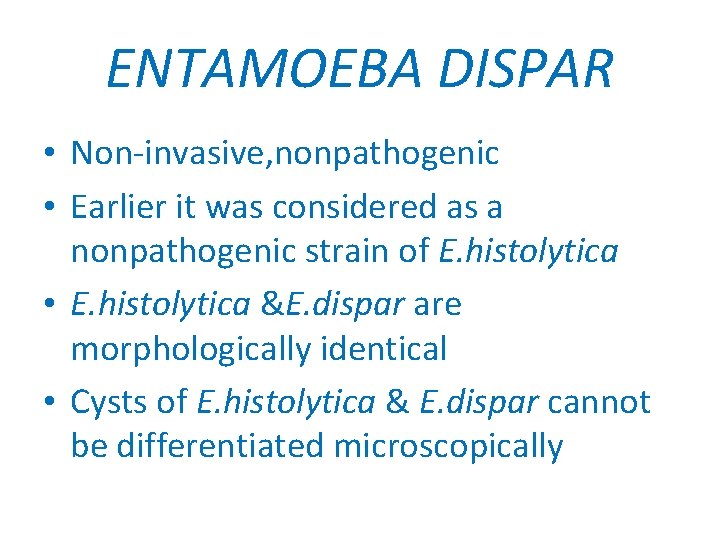 ENTAMOEBA DISPAR

• Non-invasive,nonpathogenic
• Earlier it was considered as a nonpathogenic strain of E.histolytica
• E.histolytica &E.dispar are morphologically identical
• Cysts of E.histolytica & E.dispar cannot be differentiated microscopically